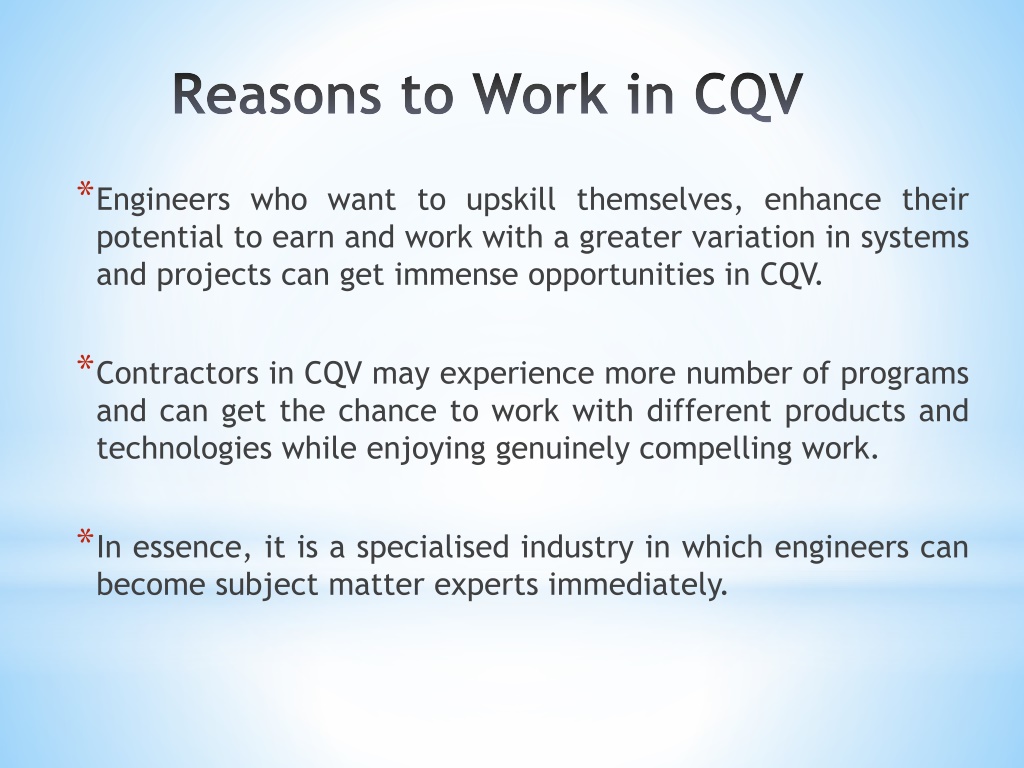 Reasons to Work in CQV

*Engineers who want to upskill themselves, enhance their potential to earn and work with a greater variation in systems and projects can get immense opportunities in CQV.

*Contractors in CQV may experience more number of programs and can get the chance to work with different products and technologies while enjoying genuinely compelling work.

*In essence, it is a specialised industry in which engineers can become subject matter experts immediately.